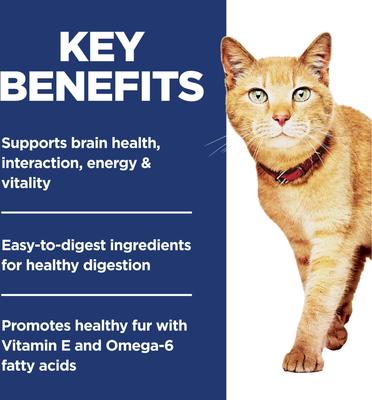 KEY BENEFITS

Supports brain health, interaction, energy & vitality

Easy-to-digest ingredients for healthy digestion

Promotes healthy fur with Vitamin E and Omega-6 fatty acids